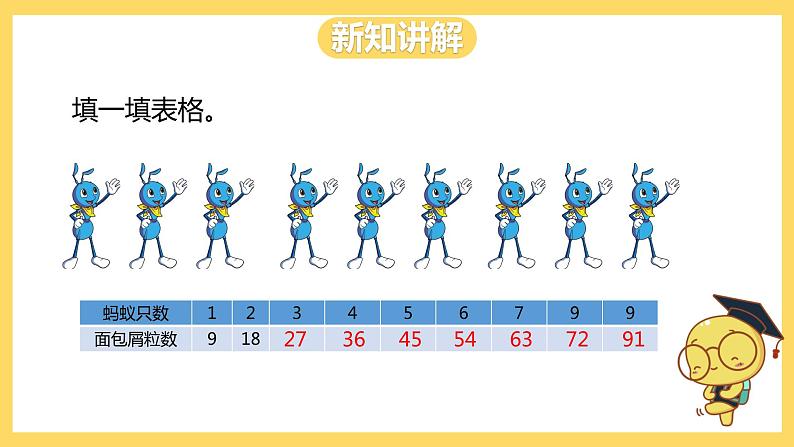 新知讲解

填一填表格。

| 蚂蚁只数 | 1 | 2 | 3 | 4 | 5 | 6 | 7 | 9 | 9 |
|---|---|---|---|---|---|---|---|---|---|
| 面包屑粒数 | 9 | 18 | 27 | 36 | 45 | 54 | 63 | 72 | 91 |